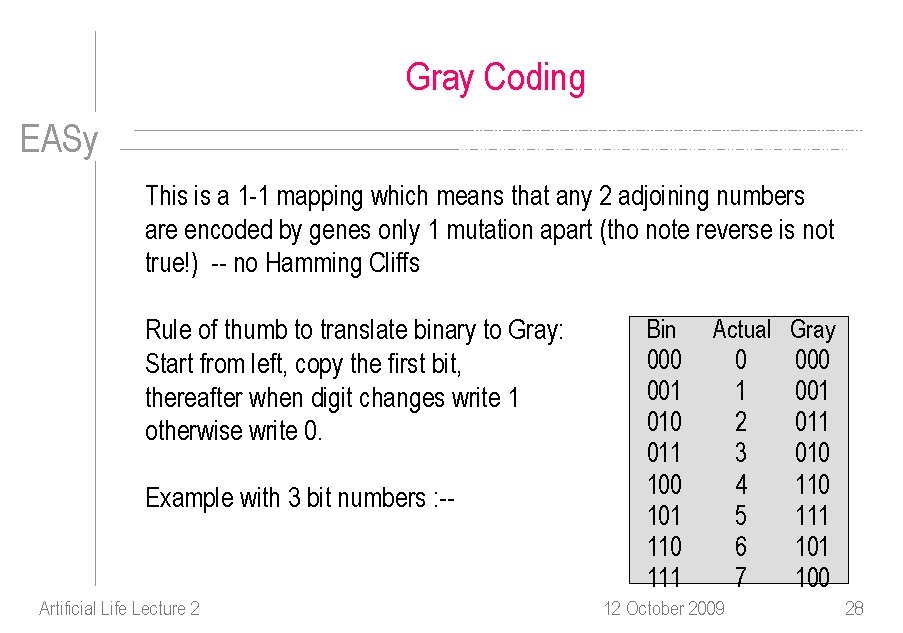 Gray Coding

EASy

This is a 1-1 mapping which means that any 2 adjoining numbers are encoded by genes only 1 mutation apart (tho note reverse is not true!) -- no Hamming Cliffs

Rule of thumb to translate binary to Gray: Start from left, copy the first bit, thereafter when digit changes write 1 otherwise write 0.

Example with 3 bit numbers :--

| Bin | Actual | Gray |
|---|---|---|
| 000 | 0 | 000 |
| 001 | 1 | 001 |
| 010 | 2 | 011 |
| 011 | 3 | 010 |
| 100 | 4 | 110 |
| 101 | 5 | 111 |
| 110 | 6 | 101 |
| 111 | 7 | 100 |

Artificial Life Lecture 2

12 October 2009

28